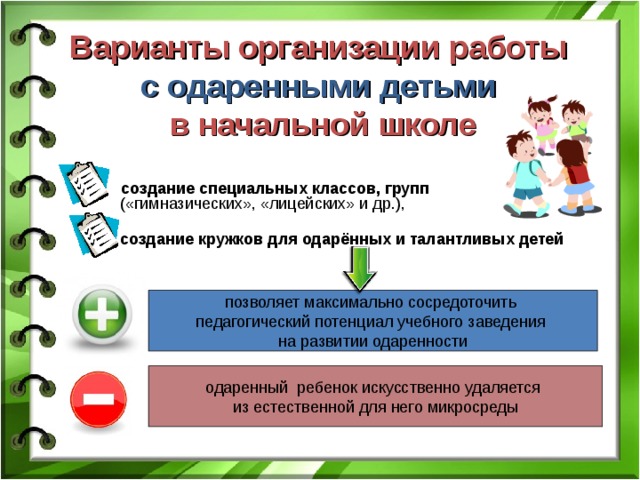 Варианты организации работы
с одаренными детьми
в начальной школе

создание специальных классов, групп («гимназических», «лицейских» и др.),

создание кружков для одарённых и талантливых детей

позволяет максимально сосредоточить педагогический потенциал учебного заведения на развитии одаренности

одаренный ребенок искусственно удаляется из естественной для него микросреды